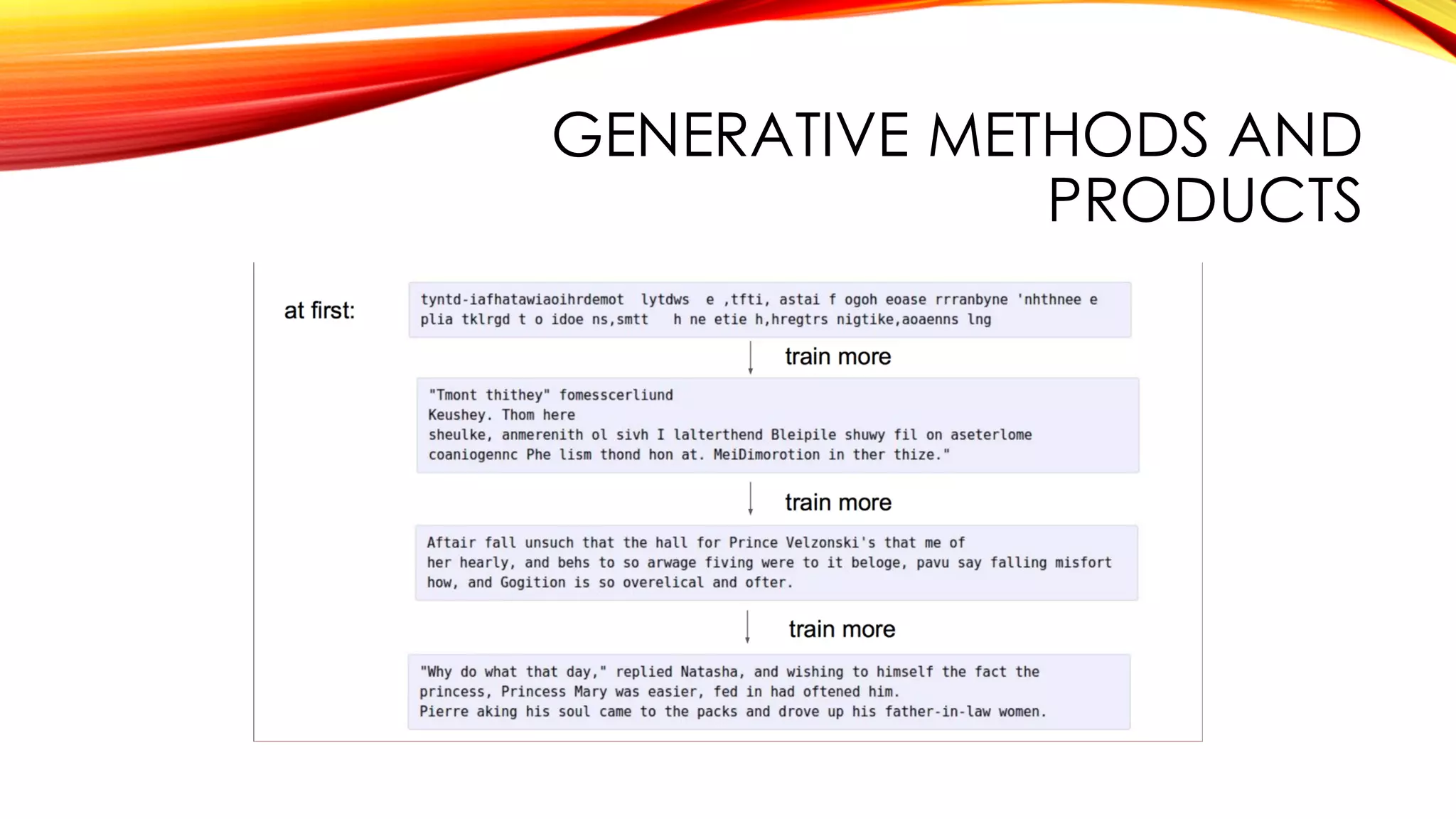 GENERATIVE METHODS AND PRODUCTS

at first:

tyntd-iafhatawiaoihrdemot lytdws e ,tfti, astai f ogoh eoase rrranbyne 'nhthnee e plia tklrgd t o idoe ns,smtt h ne etie h,hregtrs nigtike,aoaenns lng

train more

"Tmont thithey" fomesscerliund
Keushey. Thom here
sheulke, anmerenith ol sivh I lalterthend Bleipile shuwy fil on aseterlome coaniogennc Phe lism thond hon at. MeiDimorotion in ther thize."

train more

Aftair fall unsuch that the hall for Prince Velzonski's that me of her hearly, and behs to so arwage fiving were to it beloge, pavu say falling misfort how, and Gogition is so overelical and ofter.

train more

"Why do what that day," replied Natasha, and wishing to himself the fact the princess, Princess Mary was easier, fed in had oftened him.
Pierre aking his soul came to the packs and drove up his father-in-law women.